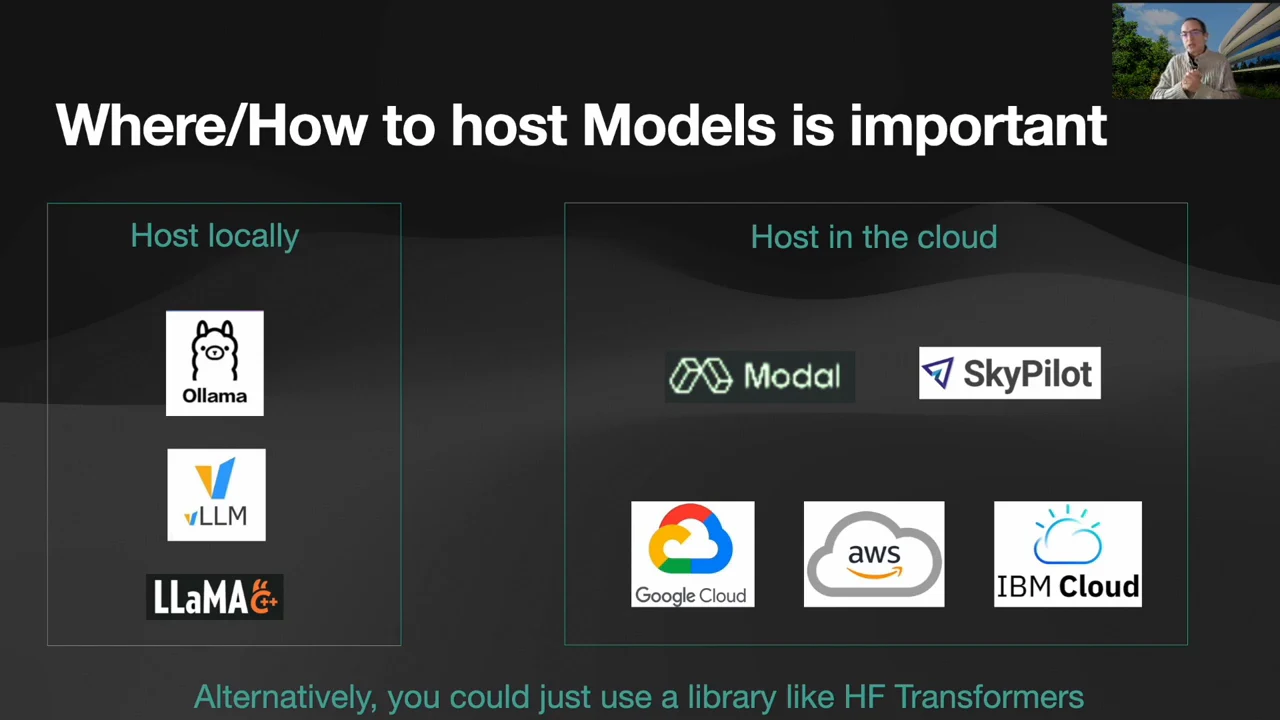 Where/How to host Models is important

Host locally

Ollama

vLLM

LLaMA C++

Host in the cloud

Modal

SkyPilot

Google Cloud

aws

IBM Cloud

Alternatively, you could just use a library like HF Transformers